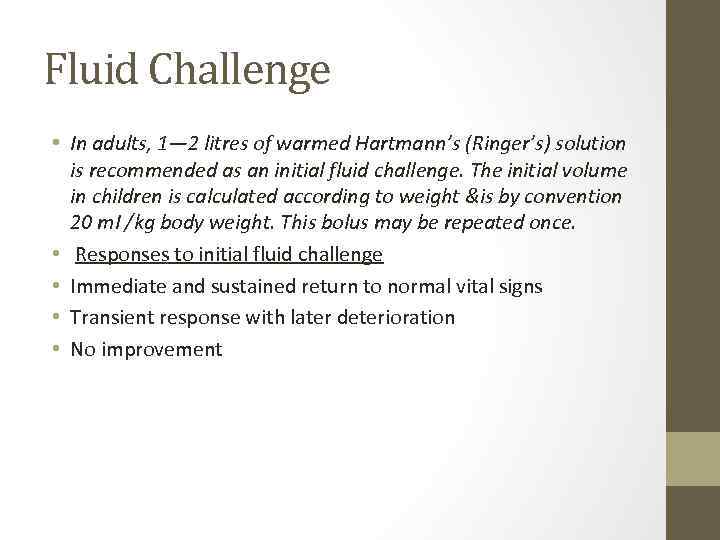 Fluid Challenge

• In adults, 1—2 litres of warmed Hartmann's (Ringer's) solution is recommended as an initial fluid challenge. The initial volume in children is calculated according to weight &is by convention 20 ml/kg body weight. This bolus may be repeated once.
• Responses to initial fluid challenge
• Immediate and sustained return to normal vital signs
• Transient response with later deterioration
• No improvement